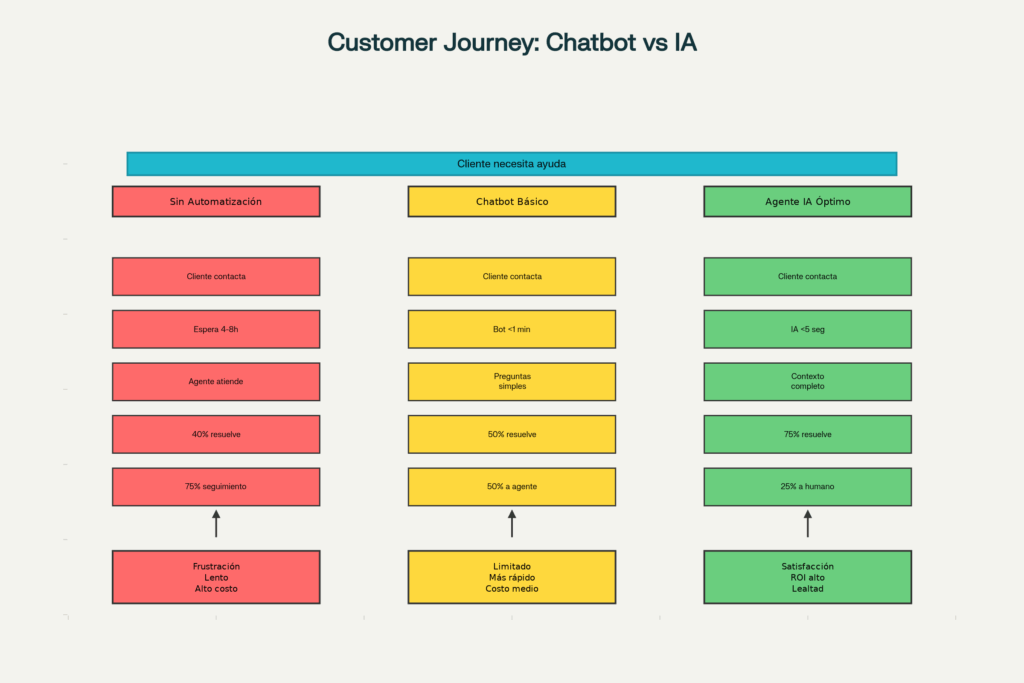 Customer Journey: Chatbot vs IA

Cliente necesita ayuda

Sin Automatización

Cliente contacta

Espera 4-8h

Agente atiende

40% resuelve

75% seguimiento

Frustración
Lento
Alto costo

Chatbot Básico

Cliente contacta

Bot <1 min

Preguntas simples

50% resuelve

50% a agente

Limitado
Más rápido
Costo medio

Agente IA Óptimo

Cliente contacta

IA <5 seg

Contexto completo

75% resuelve

25% a humano

Satisfacción
ROI alto
Lealtad